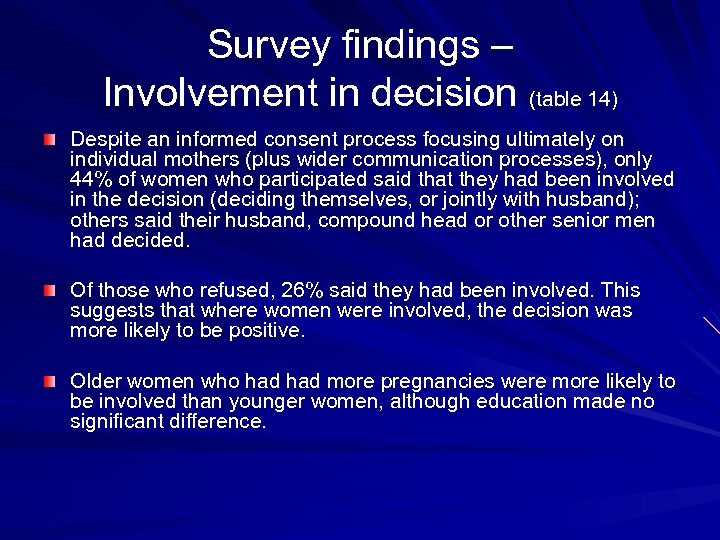 Survey findings – Involvement in decision (table 14)

Despite an informed consent process focusing ultimately on individual mothers (plus wider communication processes), only 44% of women who participated said that they had been involved in the decision (deciding themselves, or jointly with husband); others said their husband, compound head or other senior men had decided.

Of those who refused, 26% said they had been involved. This suggests that where women were involved, the decision was more likely to be positive.

Older women who had had more pregnancies were more likely to be involved than younger women, although education made no significant difference.